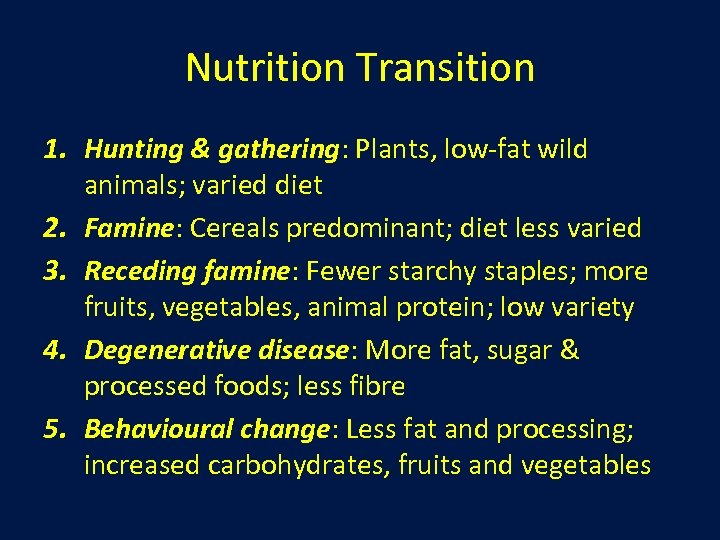 Nutrition Transition

1. Hunting & gathering: Plants, low-fat wild animals; varied diet
2. Famine: Cereals predominant; diet less varied
3. Receding famine: Fewer starchy staples; more fruits, vegetables, animal protein; low variety
4. Degenerative disease: More fat, sugar & processed foods; less fibre
5. Behavioural change: Less fat and processing; increased carbohydrates, fruits and vegetables